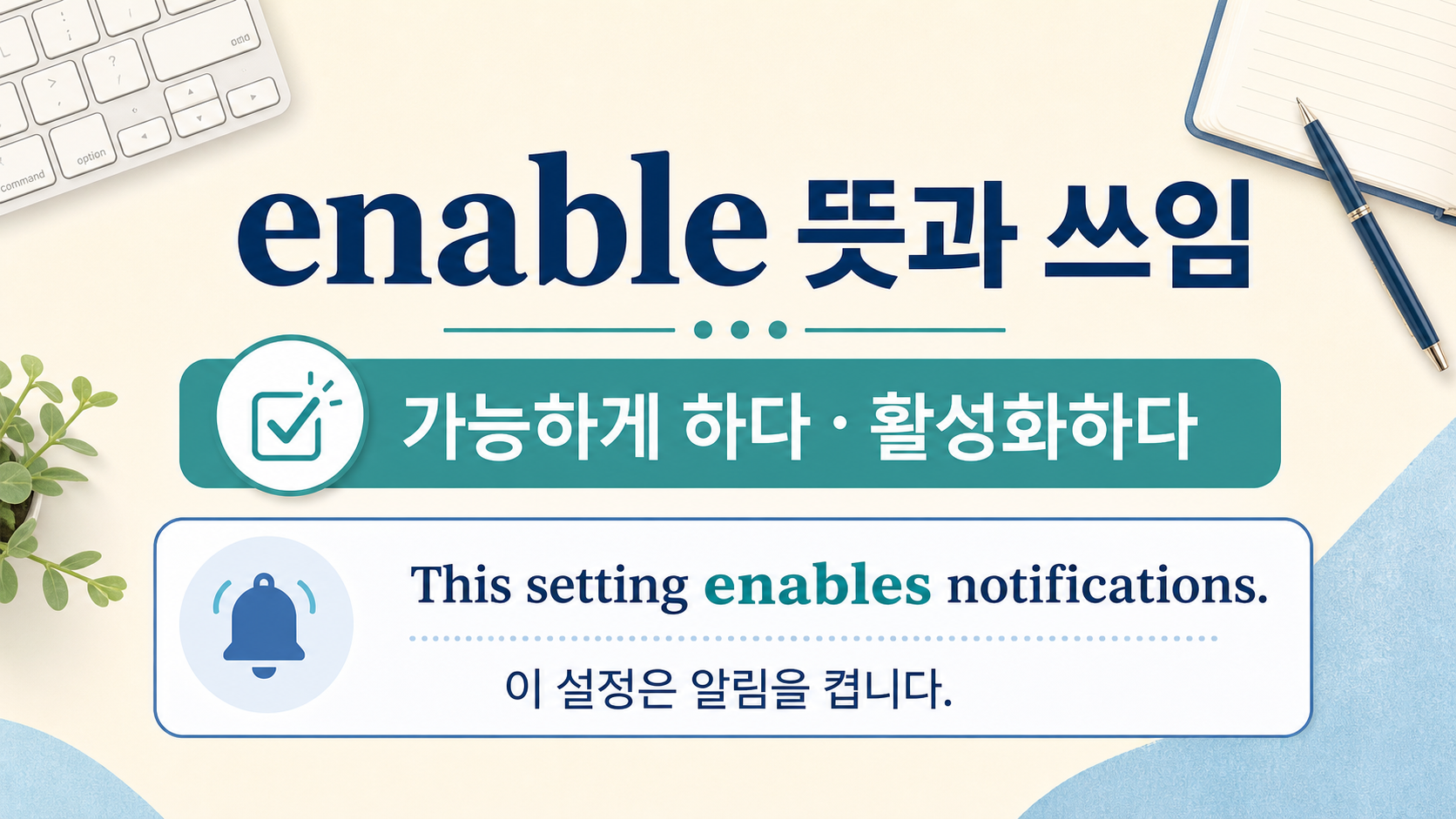 command option

enable 뜻과 쓰임

가능하게 하다 · 활성화하다

This setting enables notifications.

이 설정은 알림을 켭니다.